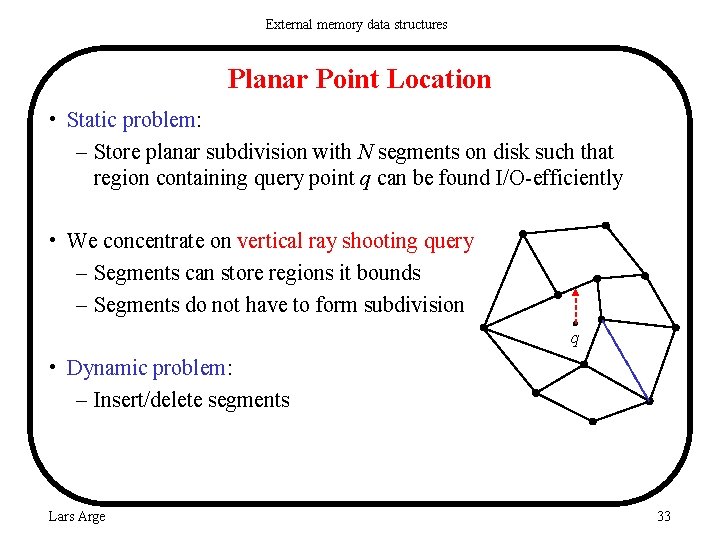 External memory data structures

Planar Point Location

• Static problem:
– Store planar subdivision with $N$ segments on disk such that region containing query point $q$ can be found I/O-efficiently

• We concentrate on vertical ray shooting query
– Segments can store regions it bounds
– Segments do not have to form subdivision

• Dynamic problem:
– Insert/delete segments

$q$

Lars Arge

33